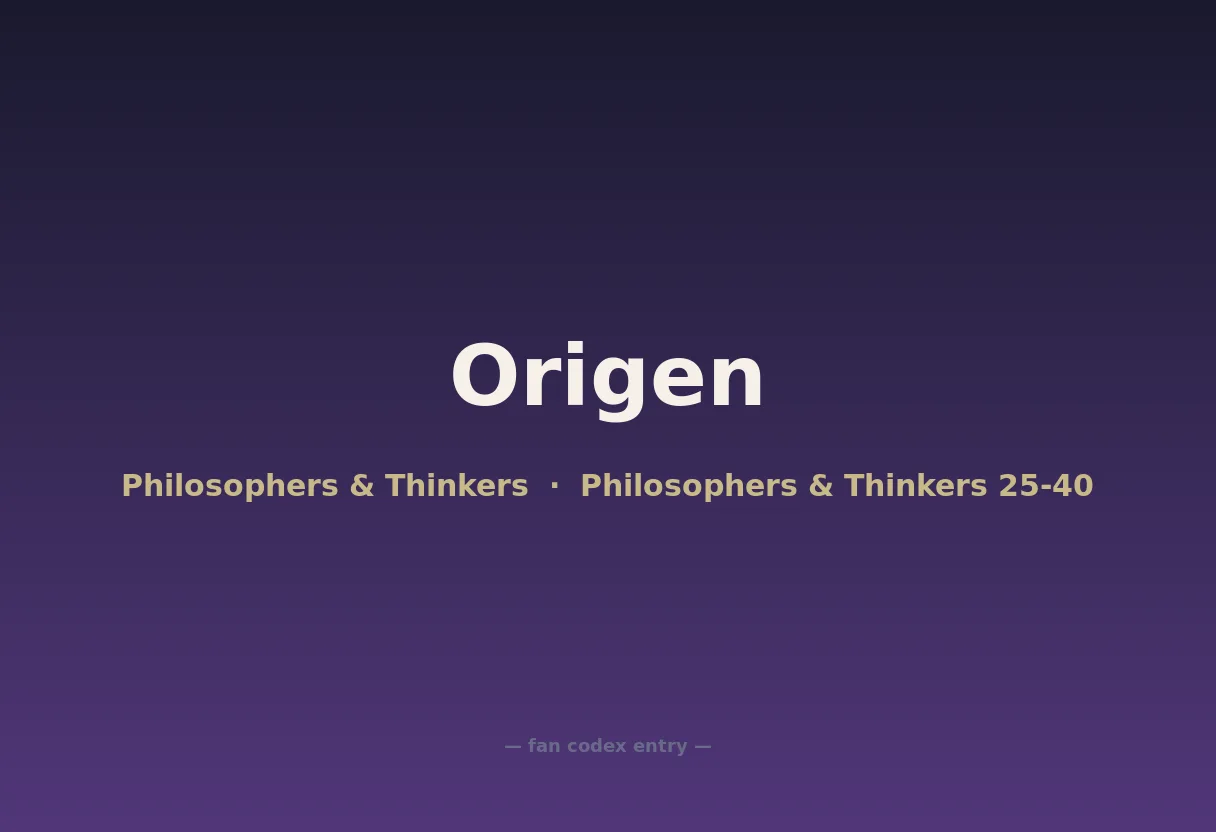 Origen

Philosophers & Thinkers · Philosophers & Thinkers 25-40

— fan codex entry —